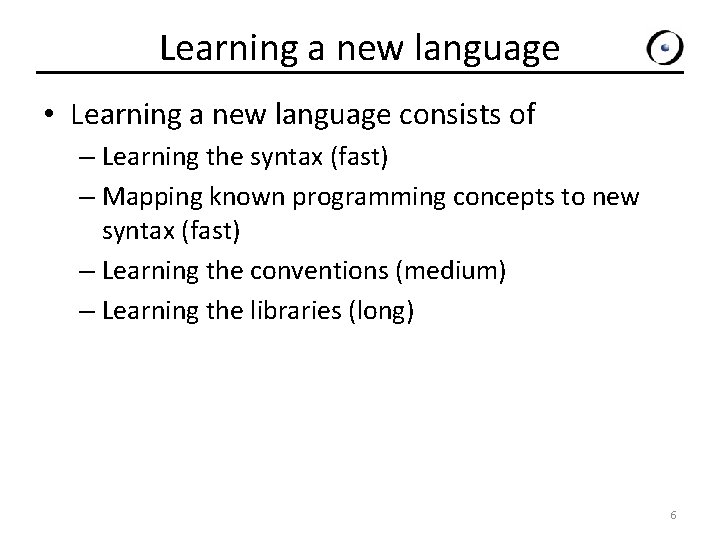 Learning a new language

• Learning a new language consists of
– Learning the syntax (fast)
– Mapping known programming concepts to new syntax (fast)
– Learning the conventions (medium)
– Learning the libraries (long)

6